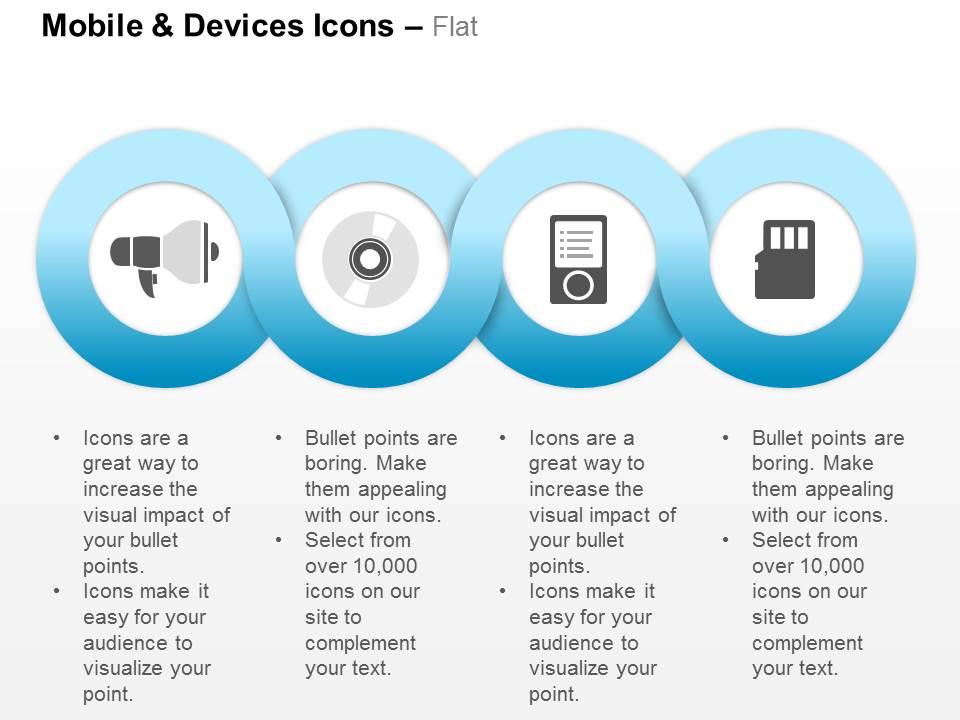 Mobile & Devices Icons – Flat

• Icons are a great way to increase the visual impact of your bullet points.
• Icons make it easy for your audience to visualize your point.

• Bullet points are boring. Make them appealing with our icons.
• Select from over 10,000 icons on our site to complement your text.

• Icons are a great way to increase the visual impact of your bullet points.
• Icons make it easy for your audience to visualize your point.

• Bullet points are boring. Make them appealing with our icons.
• Select from over 10,000 icons on our site to complement your text.